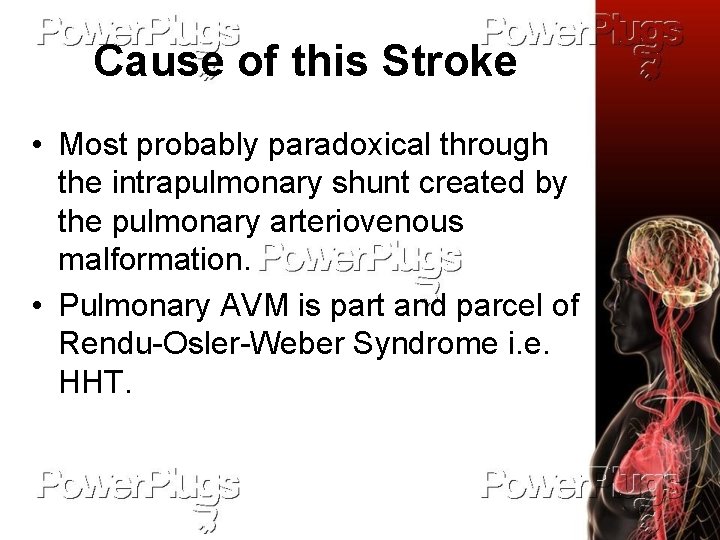 PowerPlugs PowerPlugs

Cause of this Stroke

• Most probably paradoxical through the intrapulmonary shunt created by the pulmonary arteriovenous malformation. PowerPlugs

• Pulmonary AVM is part and parcel of Rendu-Osler-Weber Syndrome i.e. HHT.

PowerPlugs PowerPlugs